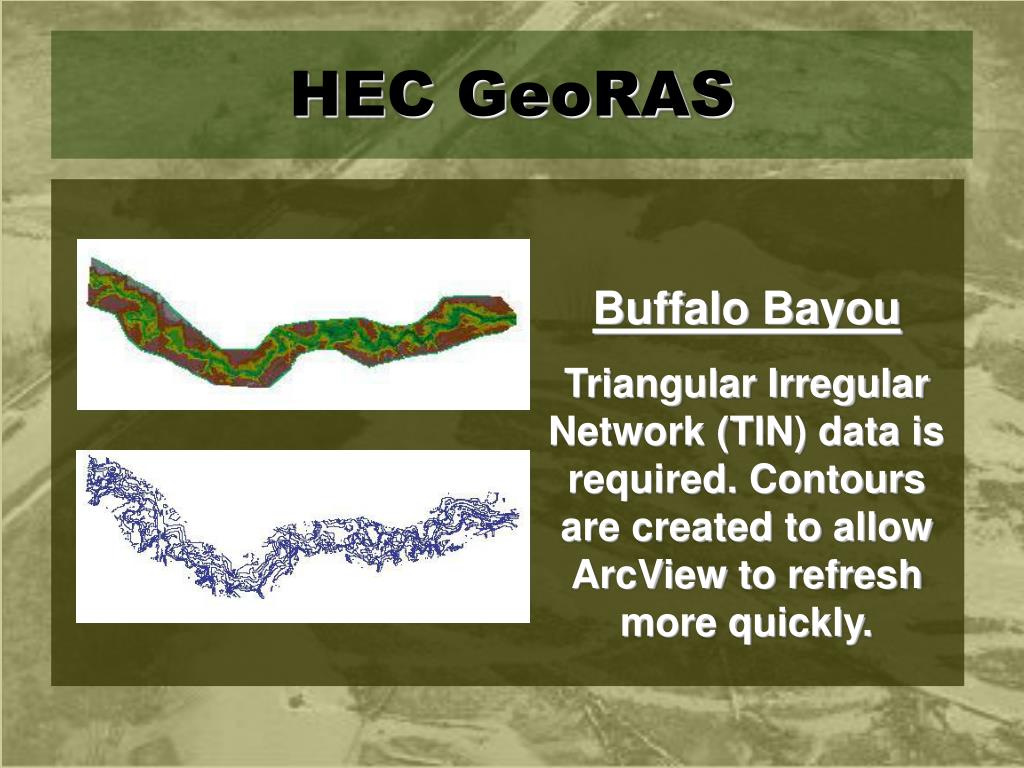 HEC GeoRAS

Buffalo Bayou

Triangular Irregular Network (TIN) data is required. Contours are created to allow ArcView to refresh more quickly.